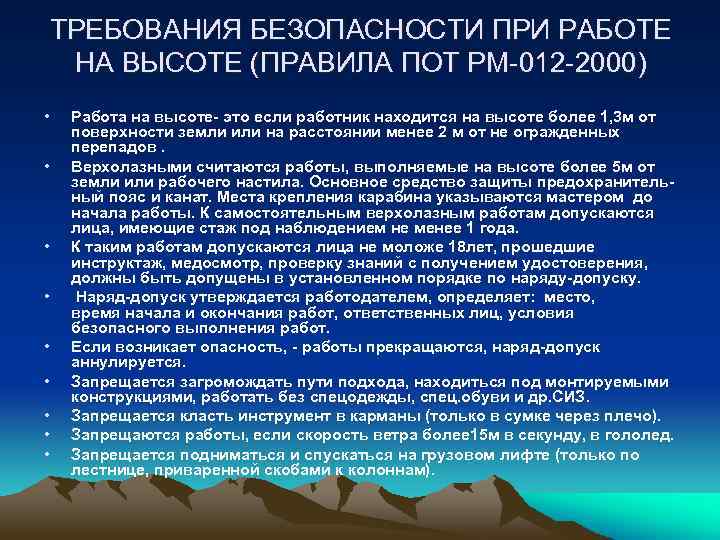 ТРЕБОВАНИЯ БЕЗОПАСНОСТИ ПРИ РАБОТЕ НА ВЫСОТЕ (ПРАВИЛА ПОТ РМ-012-2000)

• Работа на высоте- это если работник находится на высоте более 1,3м от поверхности земли или на расстоянии менее 2 м от не огражденных перепадов .

• Верхолазными считаются работы, выполняемые на высоте более 5м от земли или рабочего настила. Основное средство защиты предохранительный пояс и канат. Места крепления карабина указываются мастером до начала работы. К самостоятельным верхолазным работам допускаются лица, имеющие стаж под наблюдением не менее 1 года.

• К таким работам допускаются лица не моложе 18лет, прошедшие инструктаж, медосмотр, проверку знаний с получением удостоверения, должны быть допущены в установленном порядке по наряду-допуску.

• Наряд-допуск утверждается работодателем, определяет: место, время начала и окончания работ, ответственных лиц, условия безопасного выполнения работ.

• Если возникает опасность, - работы прекращаются, наряд-допуск аннулируется.

• Запрещается загромождать пути подхода, находиться под монтируемыми конструкциями, работать без спецодежды, спец.обуви и др.СИЗ.

• Запрещается класть инструмент в карманы (только в сумке через плечо).

• Запрещаются работы, если скорость ветра более15м в секунду, в гололед.

• Запрещается подниматься и спускаться на грузовом лифте (только по лестнице, приваренной скобами к колоннам).